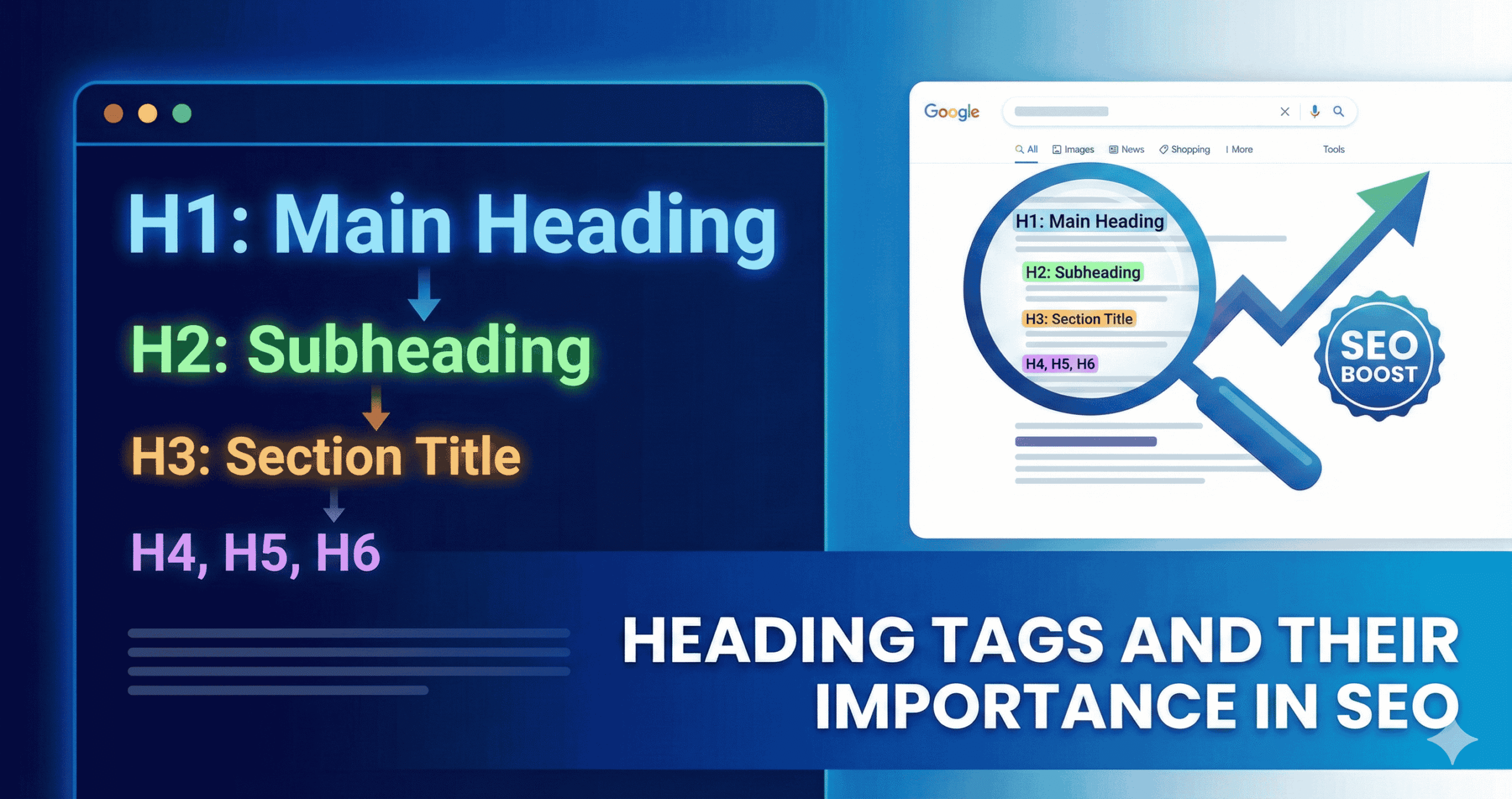 H1: Main Heading

H2: Subheading

H3: Section Title

H4, H5, H6

Google

All Images News Shopping More Tools

H1: Main Heading

H2: Subheading

H3: Section Title

H4, H5, H6

SEO BOOST

HEADING TAGS AND THEIR IMPORTANCE IN SEO